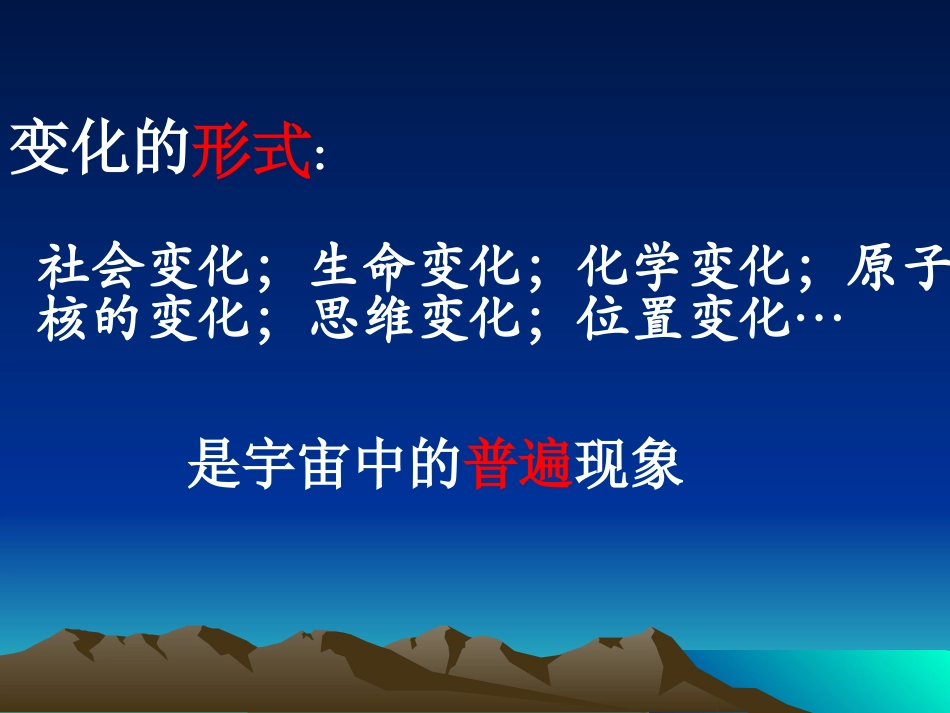 变化的形式:

社会变化；生命变化；化学变化；原子核的变化；思维变化；位置变化…

是宇宙中的普遍现象